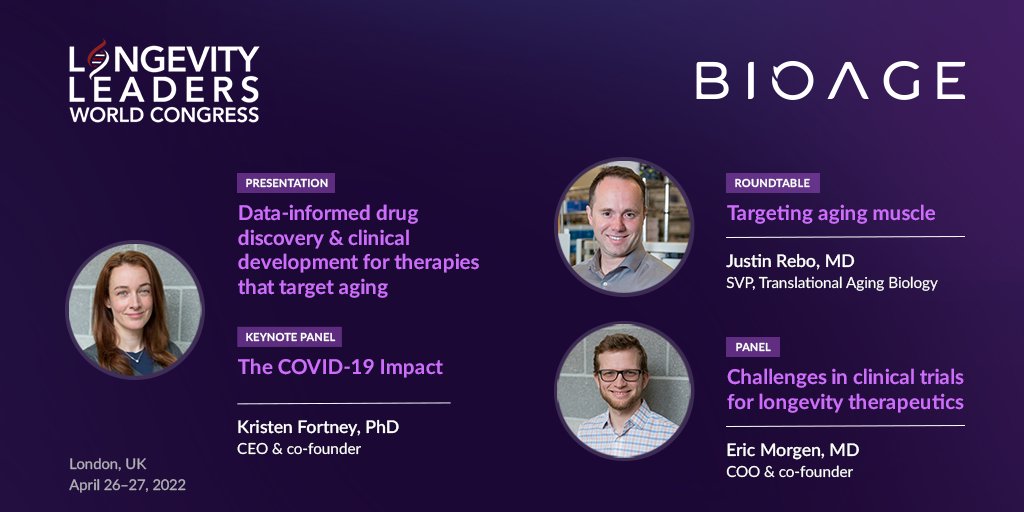 LONGEVITY LEADERS WORLD CONGRESS

BIOAGE

PRESENTATION

Data-informed drug discovery & clinical development for therapies that target aging

KEYNOTE PANEL

The COVID-19 Impact

Kristen Fortney, PhD
CEO & co-founder

London, UK
April 26–27, 2022

ROUNDTABLE

Targeting aging muscle

Justin Rebo, MD
SVP, Translational Aging Biology

PANEL

Challenges in clinical trials for longevity therapeutics

Eric Morgen, MD
COO & co-founder